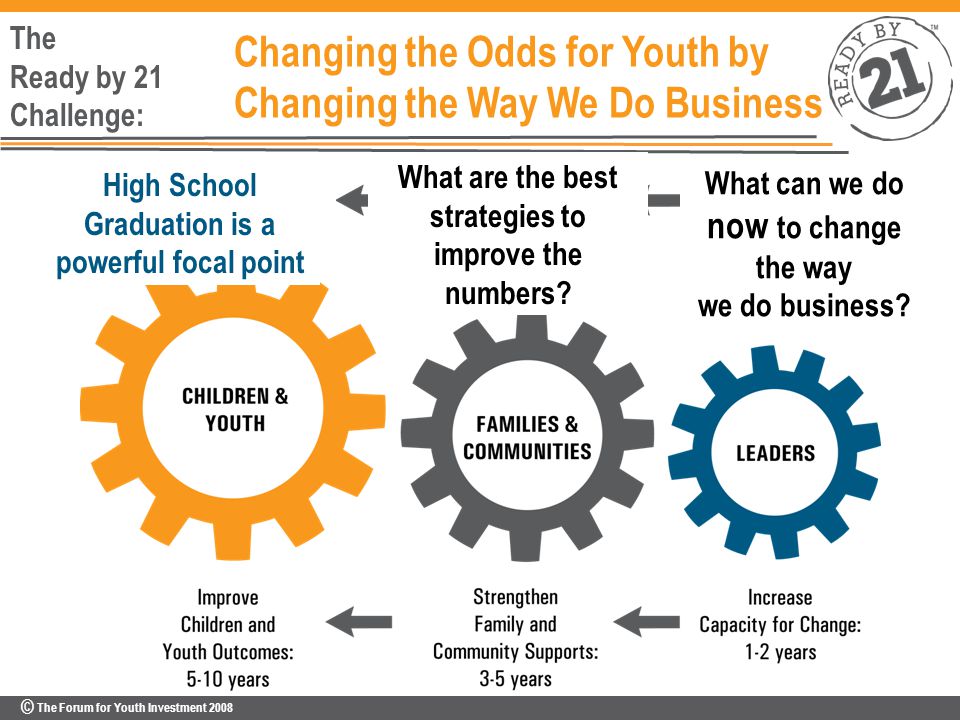 The Ready by 21 Challenge:

Changing the Odds for Youth by Changing the Way We Do Business

READY BY 21 ™

High School Graduation is a powerful focal point

What are the best strategies to improve the numbers?

What can we do now to change the way we do business?

CHILDREN & YOUTH

FAMILIES & COMMUNITIES

LEADERS

Improve Children and Youth Outcomes: 5-10 years

Strengthen Family and Community Supports: 3-5 years

Increase Capacity for Change: 1-2 years

© The Forum for Youth Investment 2008